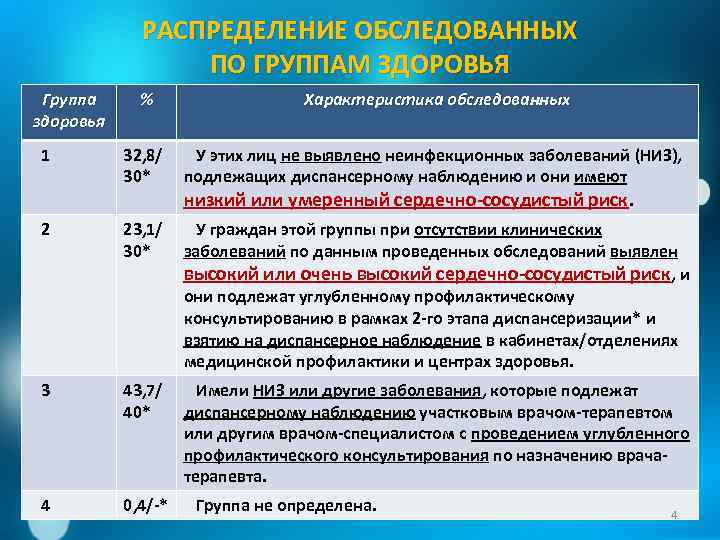 РАСПРЕДЕЛЕНИЕ ОБСЛЕДОВАННЫХ ПО ГРУППАМ ЗДОРОВЬЯ

| Группа здоровья | % | Характеристика обследованных |
|---|---|---|
| 1 | 32,8/ 30* | У этих лиц не выявлено неинфекционных заболеваний (НИЗ), подлежащих диспансерному наблюдению и они имеют низкий или умеренный сердечно-сосудистый риск. |
| 2 | 23,1/ 30* | У граждан этой группы при отсутствии клинических заболеваний по данным проведенных обследований выявлен высокий или очень высокий сердечно-сосудистый риск, и они подлежат углубленному профилактическому консультированию в рамках 2-го этапа диспансеризации* и взятию на диспансерное наблюдение в кабинетах/отделениях медицинской профилактики и центрах здоровья. |
| 3 | 43,7/ 40* | Имели НИЗ или другие заболевания, которые подлежат диспансерному наблюдению участковым врачом-терапевтом или другим врачом-специалистом с проведением углубленного профилактического консультирования по назначению врача-терапевта. |
| 4 | 0,4/-* | Группа не определена. |

4